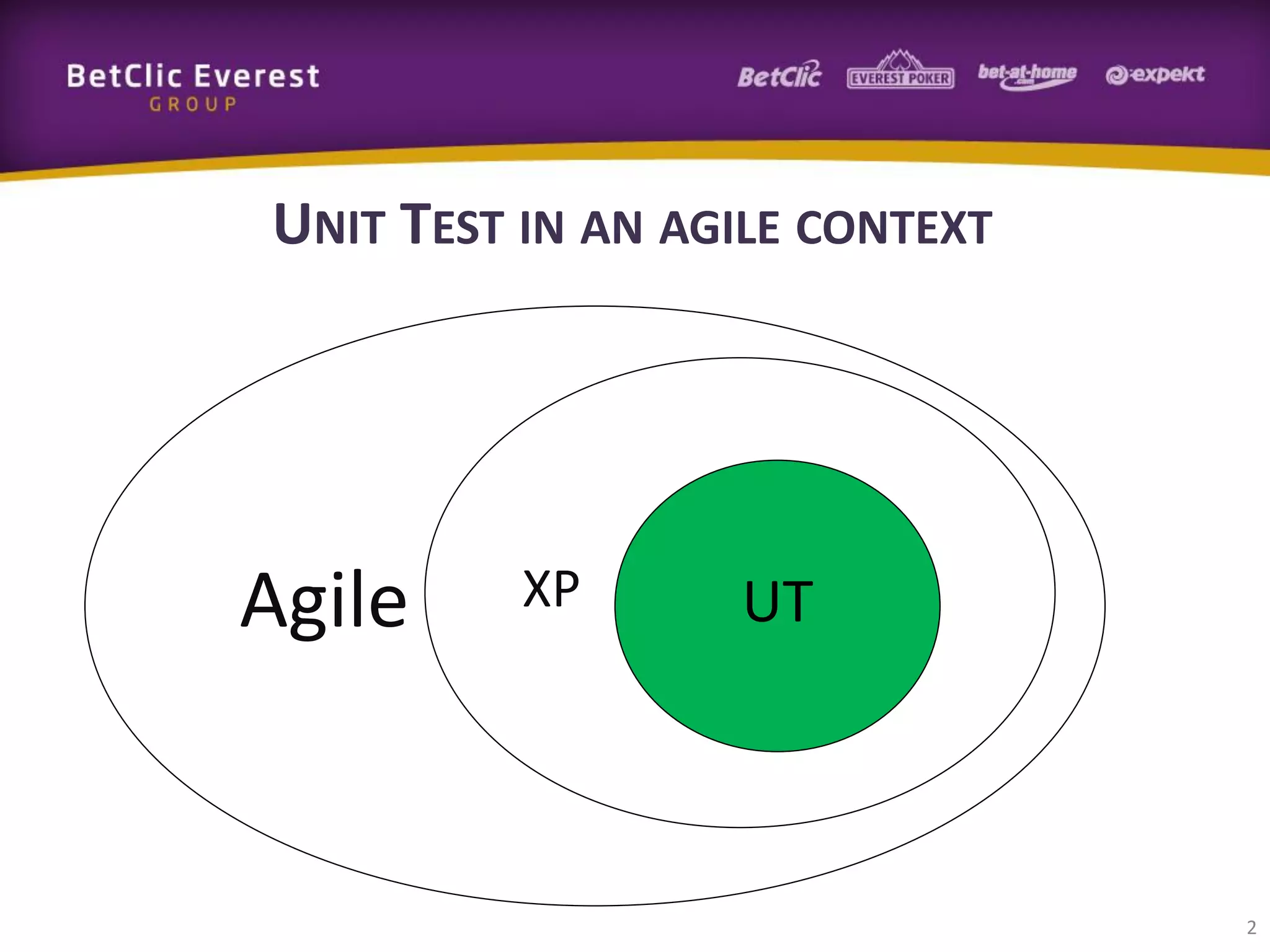 BetClic Everest
GROUP

BetClic EVEREST POKER bet-at-home.com expekt

UNIT TEST IN AN AGILE CONTEXT

Agile

XP

UT

2